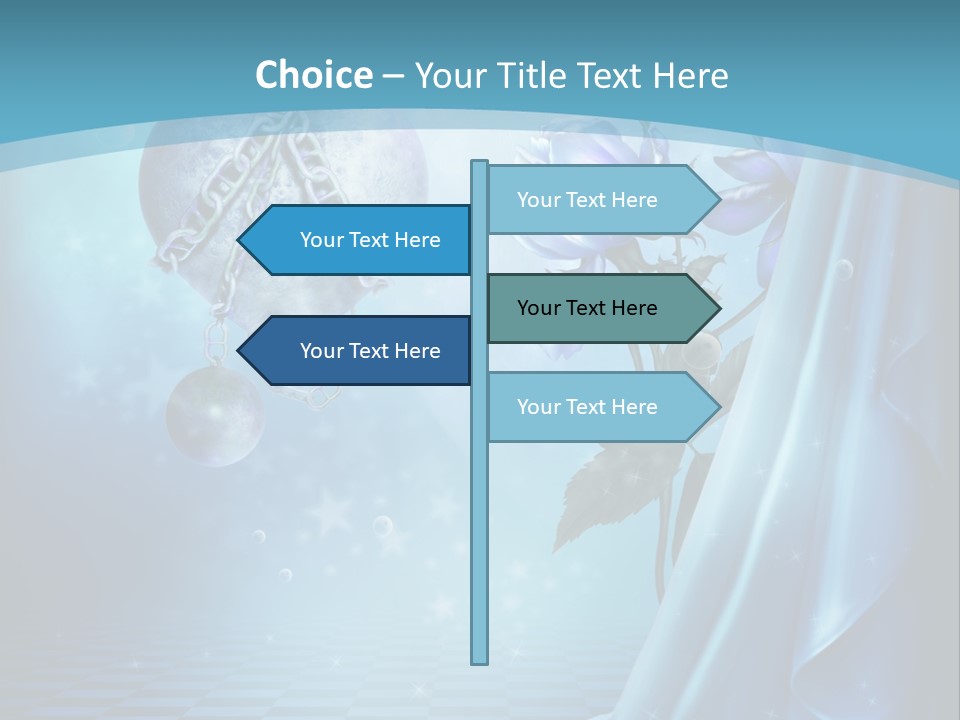 Choice – Your Title Text Here

Your Text Here

Your Text Here

Your Text Here

Your Text Here

Your Text Here